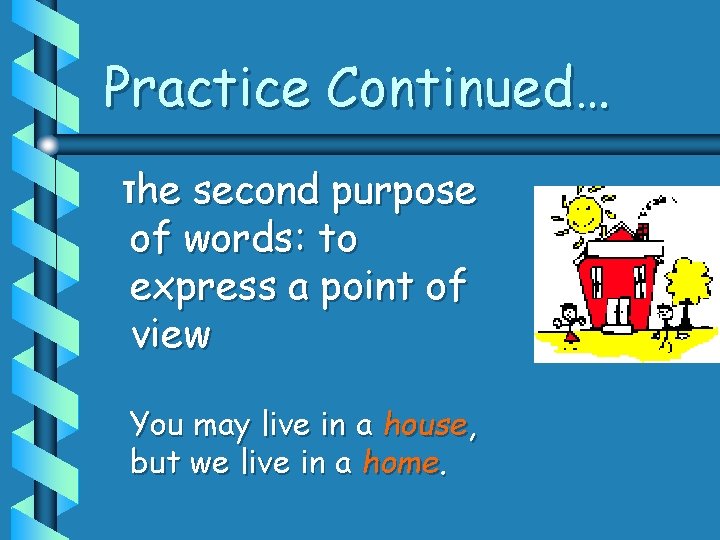 Practice Continued…

The second purpose of words: to express a point of view

You may live in a house, but we live in a home.